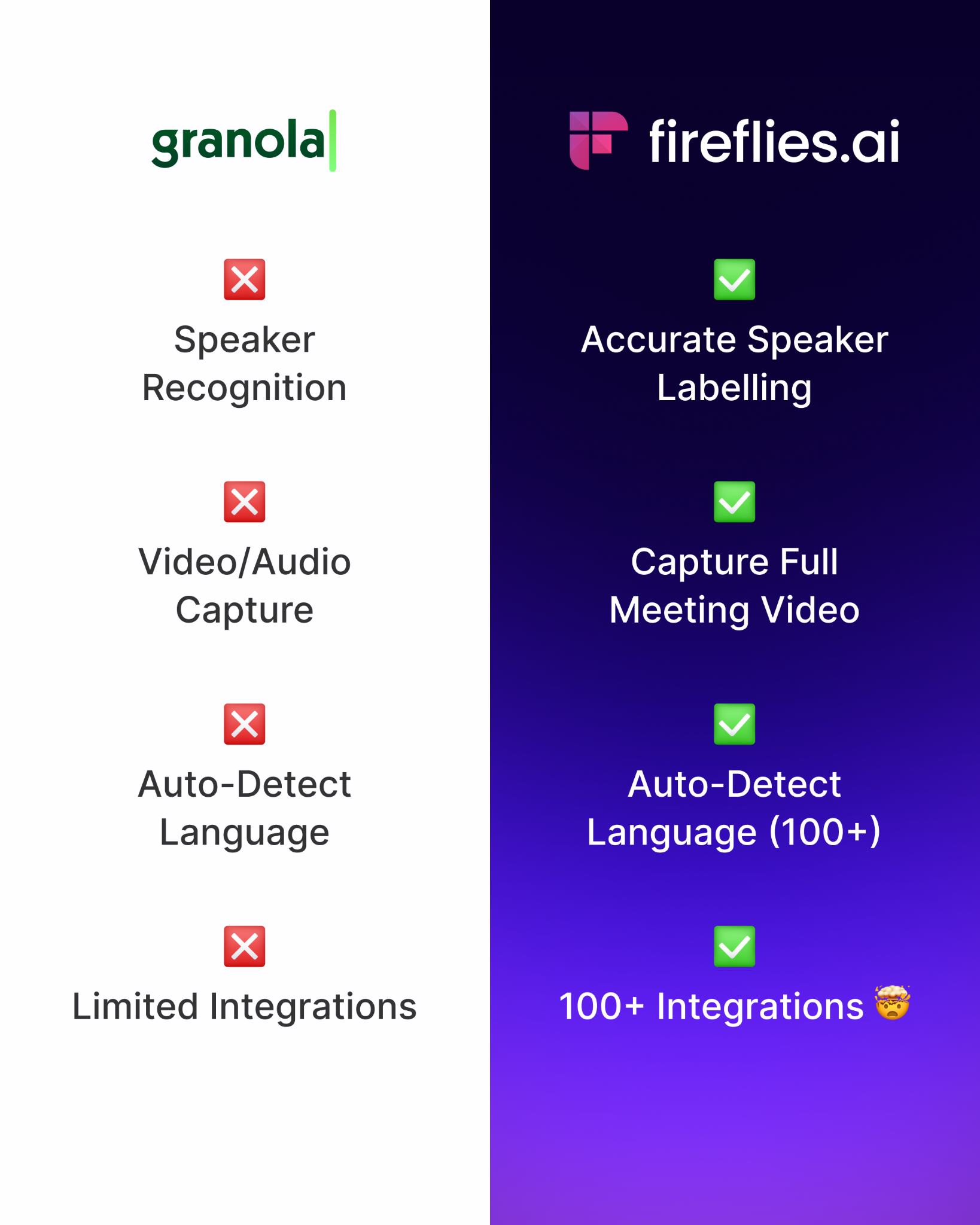 granola

❌ Speaker Recognition

❌ Video/Audio Capture

❌ Auto-Detect Language

❌ Limited Integrations

fireflies.ai

✅ Accurate Speaker Labelling

✅ Capture Full Meeting Video

✅ Auto-Detect Language (100+)

✅ 100+ Integrations 🤯